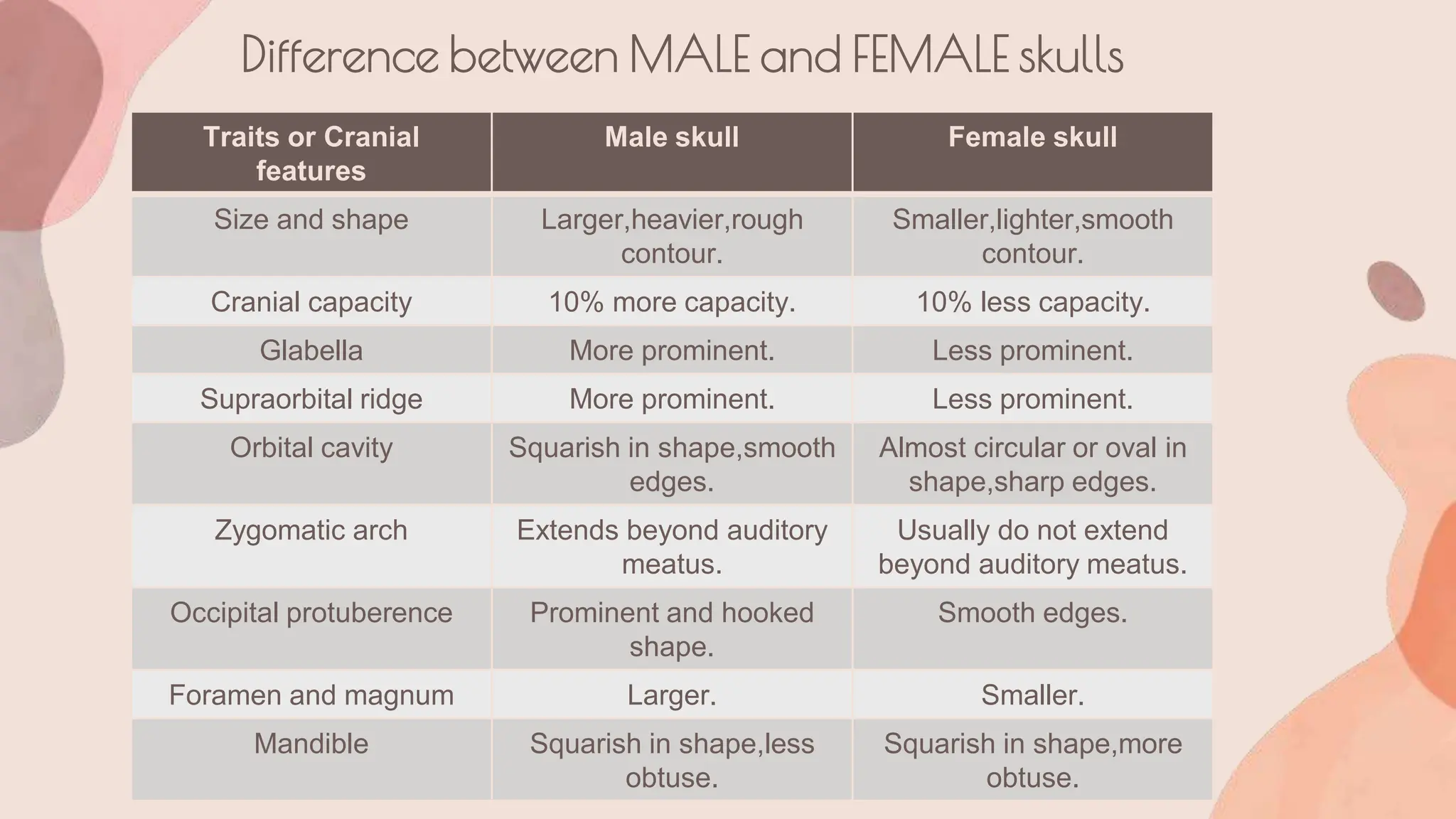 Difference between MALE and FEMALE skulls

| Traits or Cranial features | Male skull | Female skull |
|---|---|---|
| Size and shape | Larger,heavier,rough contour. | Smaller,lighter,smooth contour. |
| Cranial capacity | 10% more capacity. | 10% less capacity. |
| Glabella | More prominent. | Less prominent. |
| Supraorbital ridge | More prominent. | Less prominent. |
| Orbital cavity | Squarish in shape,smooth edges. | Almost circular or oval in shape,sharp edges. |
| Zygomatic arch | Extends beyond auditory meatus. | Usually do not extend beyond auditory meatus. |
| Occipital protuberence | Prominent and hooked shape. | Smooth edges. |
| Foramen and magnum | Larger. | Smaller. |
| Mandible | Squarish in shape,less obtuse. | Squarish in shape,more obtuse. |